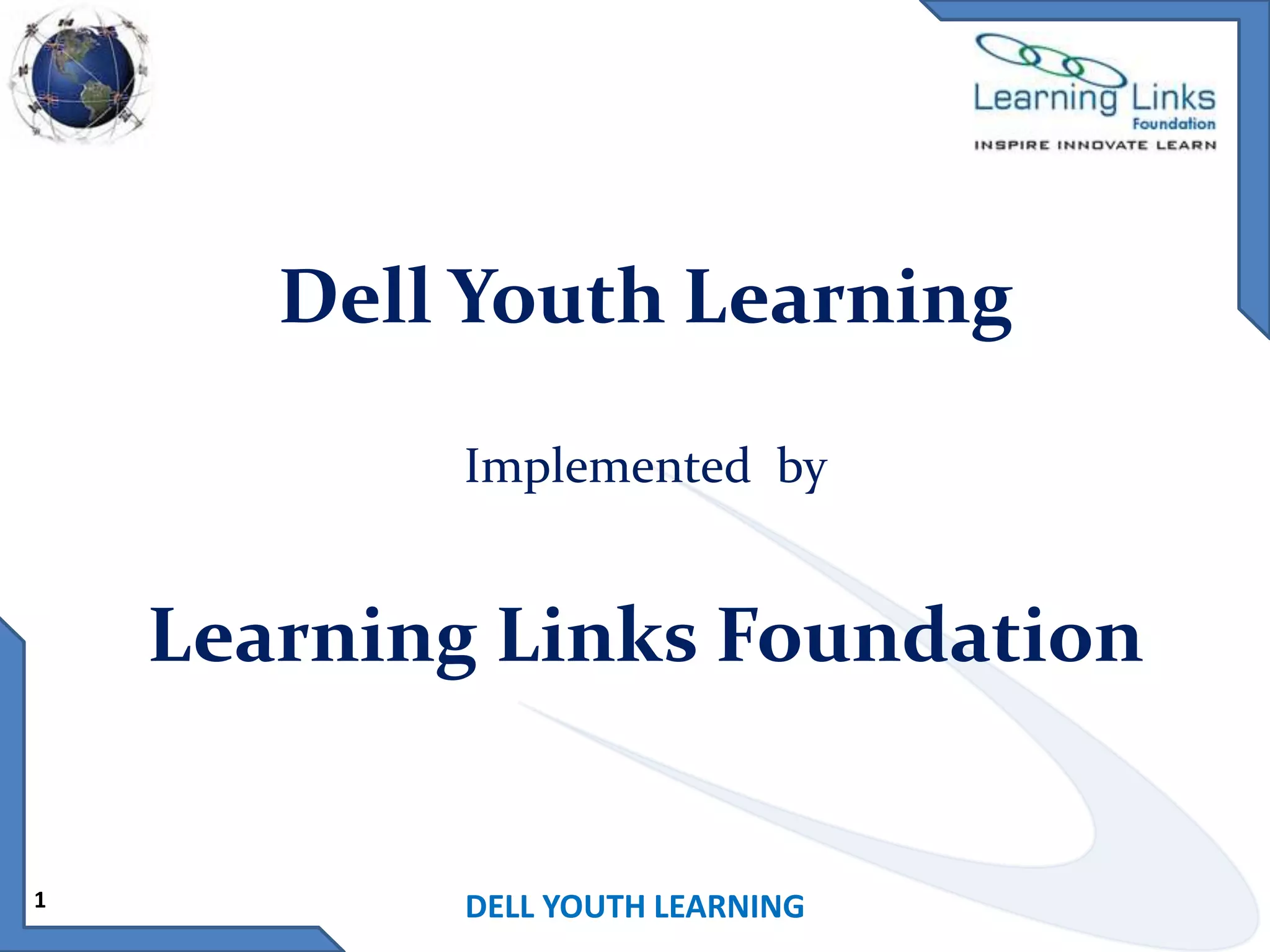 Learning Links
Foundation
INSPIRE INNOVATE LEARN

Dell Youth Learning

Implemented by

Learning Links Foundation

1

DELL YOUTH LEARNING